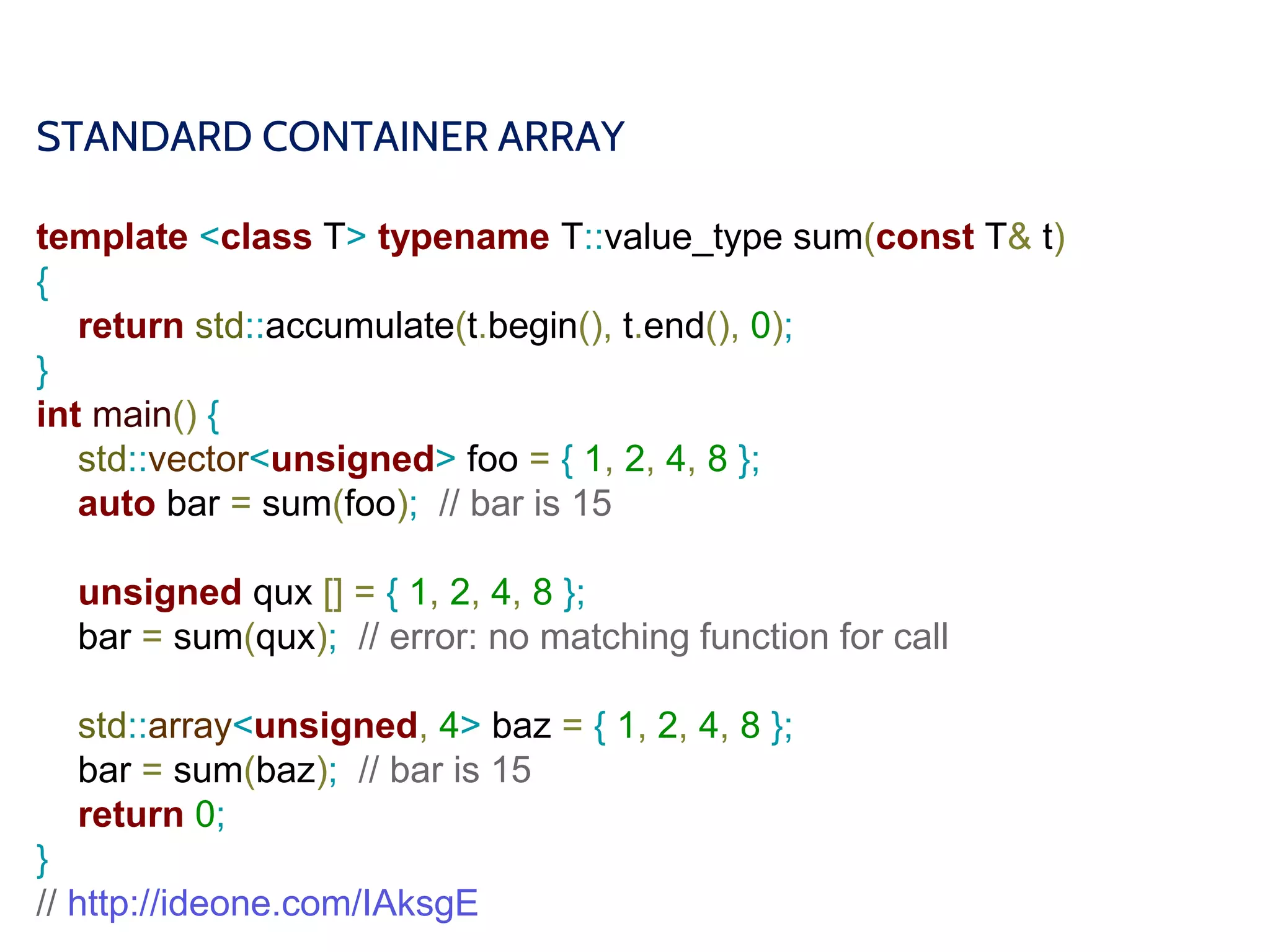 STANDARD CONTAINER ARRAY

template <class T> typename T::value_type sum(const T& t)
{
    return std::accumulate(t.begin(), t.end(), 0);
}
int main() {
    std::vector<unsigned> foo = { 1, 2, 4, 8 };
    auto bar = sum(foo);  // bar is 15

    unsigned qux [] = { 1, 2, 4, 8 };
    bar = sum(qux);  // error: no matching function for call

    std::array<unsigned, 4> baz = { 1, 2, 4, 8 };
    bar = sum(baz);  // bar is 15
    return 0;
}
// http://ideone.com/IAksgE